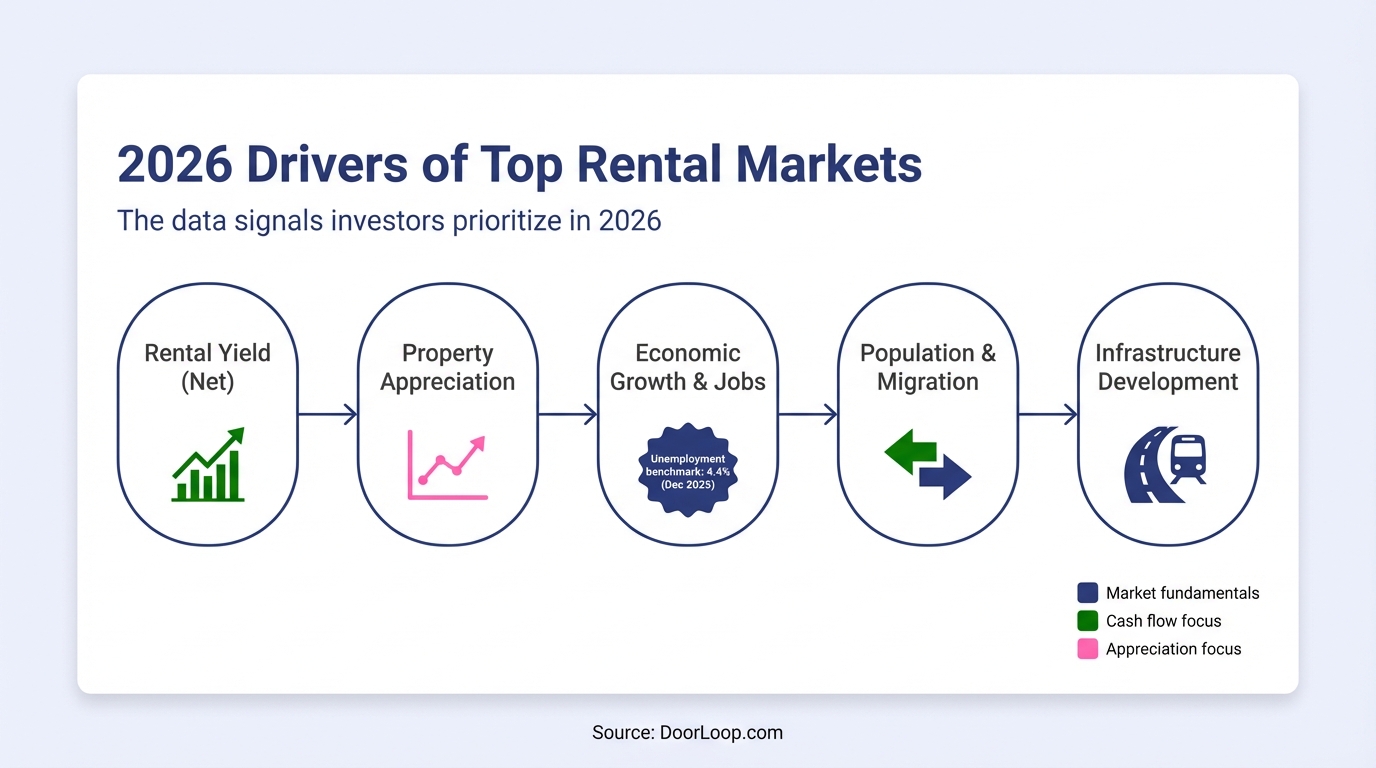 2026 Drivers of Top Rental Markets

The data signals investors prioritize in 2026

Rental Yield (Net)

Property Appreciation

Economic Growth & Jobs

Unemployment benchmark: 4.4% (Dec 2025)

Population & Migration

Infrastructure Development

Market fundamentals

Cash flow focus

Appreciation focus

Source: DoorLoop.com